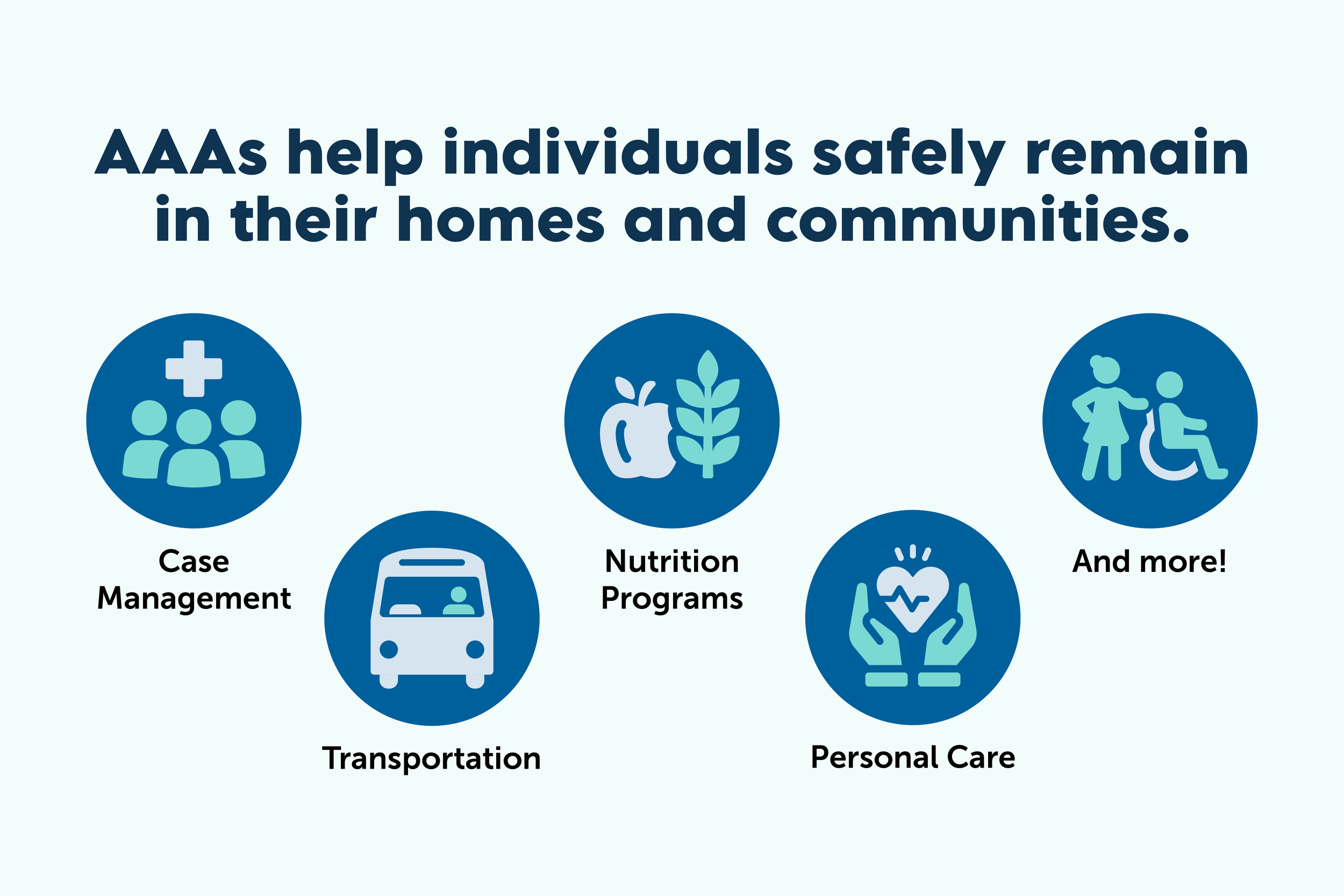 AAAs help individuals safely remain in their homes and communities.

Case Management

Transportation

Nutrition Programs

Personal Care

And more!